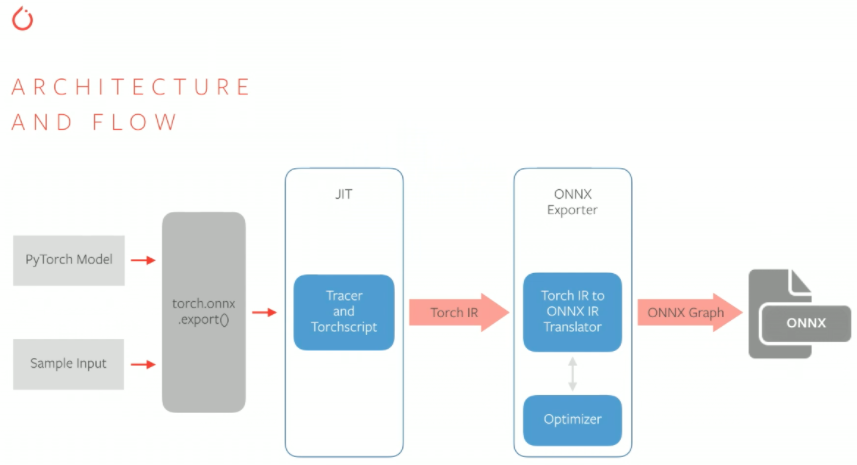 ARCHITECTURE AND FLOW

PyTorch Model

Sample Input

torch.onnx .export()

JIT

Tracer and Torchscript

Torch IR

ONNX Exporter

Torch IR to ONNX IR Translator

Optimizer

ONNX Graph

ONNX